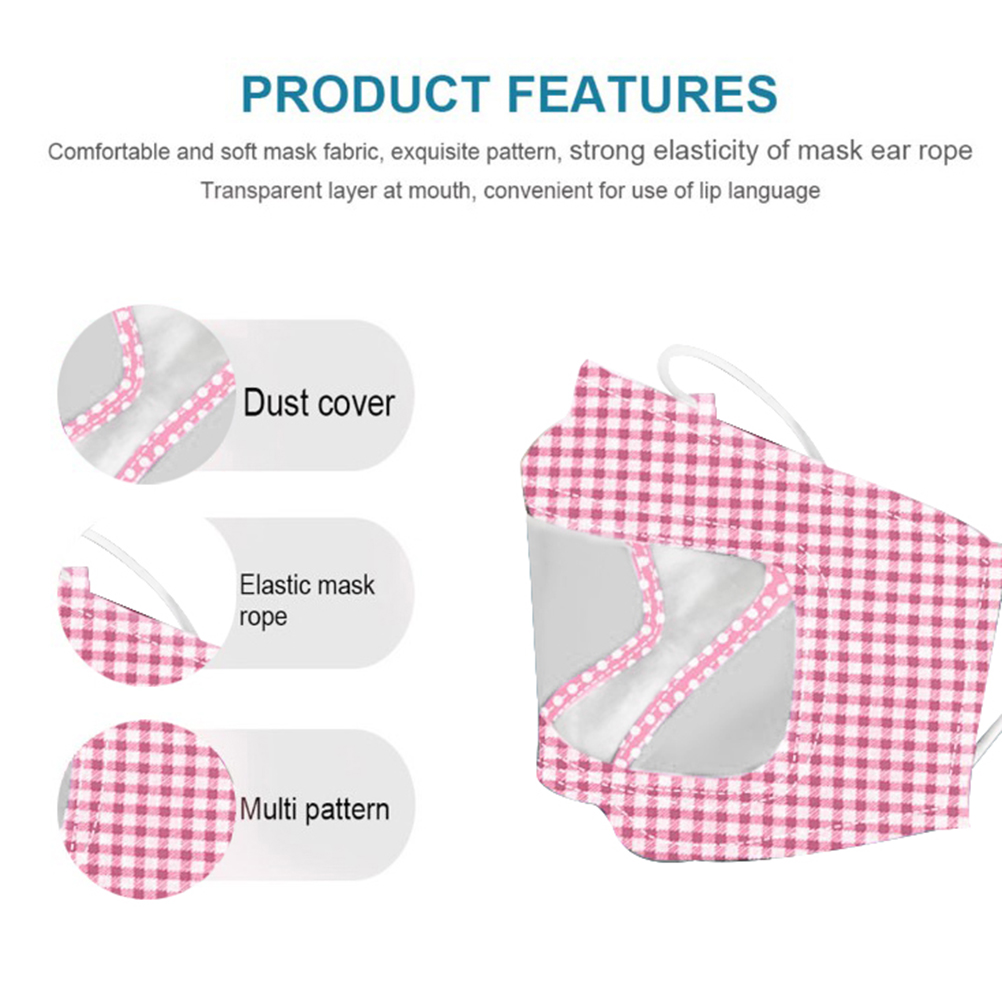 PRODUCT FEATURES

Comfortable and soft mask fabric, exquisite pattern, strong elasticity of mask ear rope

Transparent layer at mouth, convenient for use of lip language

Dust cover

Elastic mask rope

Multi pattern